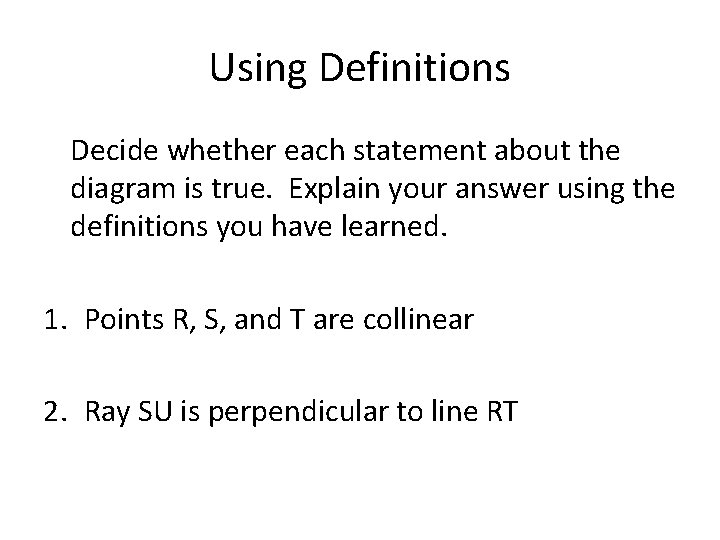 Using Definitions

Decide whether each statement about the diagram is true. Explain your answer using the definitions you have learned.

1. Points R, S, and T are collinear

2. Ray SU is perpendicular to line RT